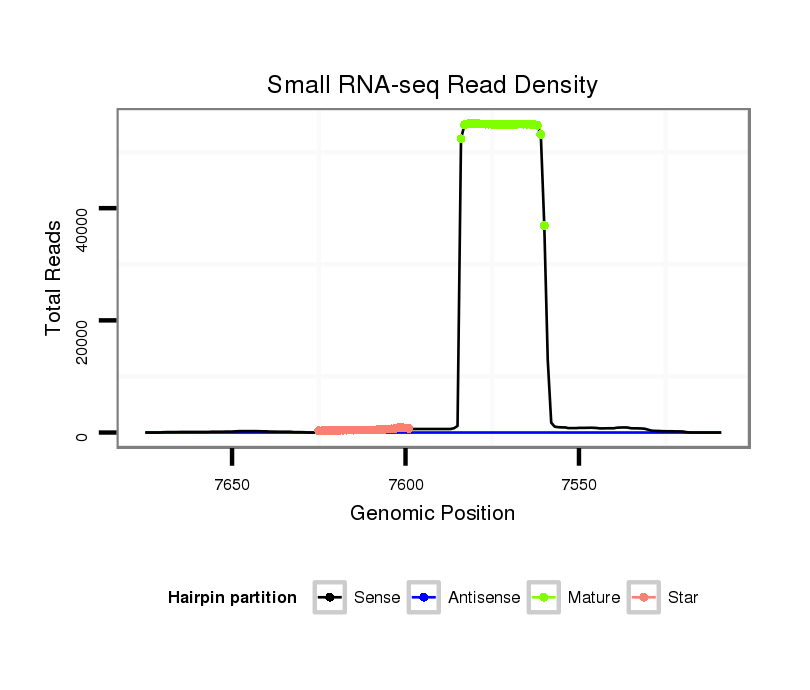 Small RNA-seq Read Density

Total Reads

40000

20000

0

7650

7600

7550

Genomic Position

Hairpin partition

Sense

Antisense

Mature

Star